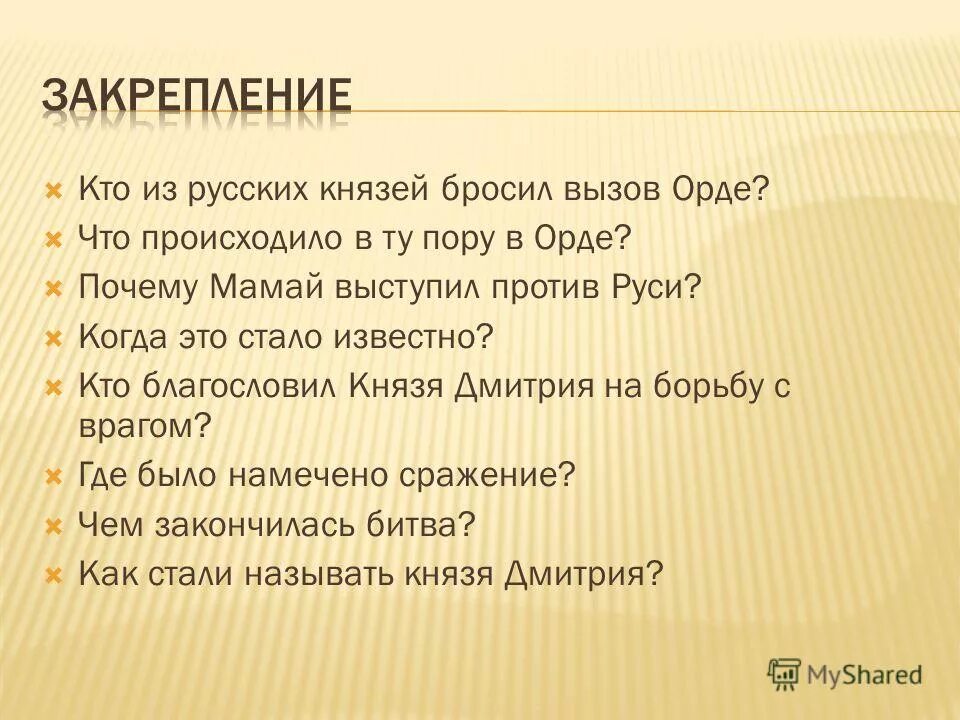 ЗАКРЕПЛЕНИЕ

Кто из русских князей бросил вызов Орде?
Что происходило в ту пору в Орде?
Почему Мамай выступил против Руси?
Когда это стало известно?
Кто благословил Князя Дмитрия на борьбу с врагом?
Где было намечено сражение?
Чем закончилась битва?
Как стали называть князя Дмитрия?

MyShared